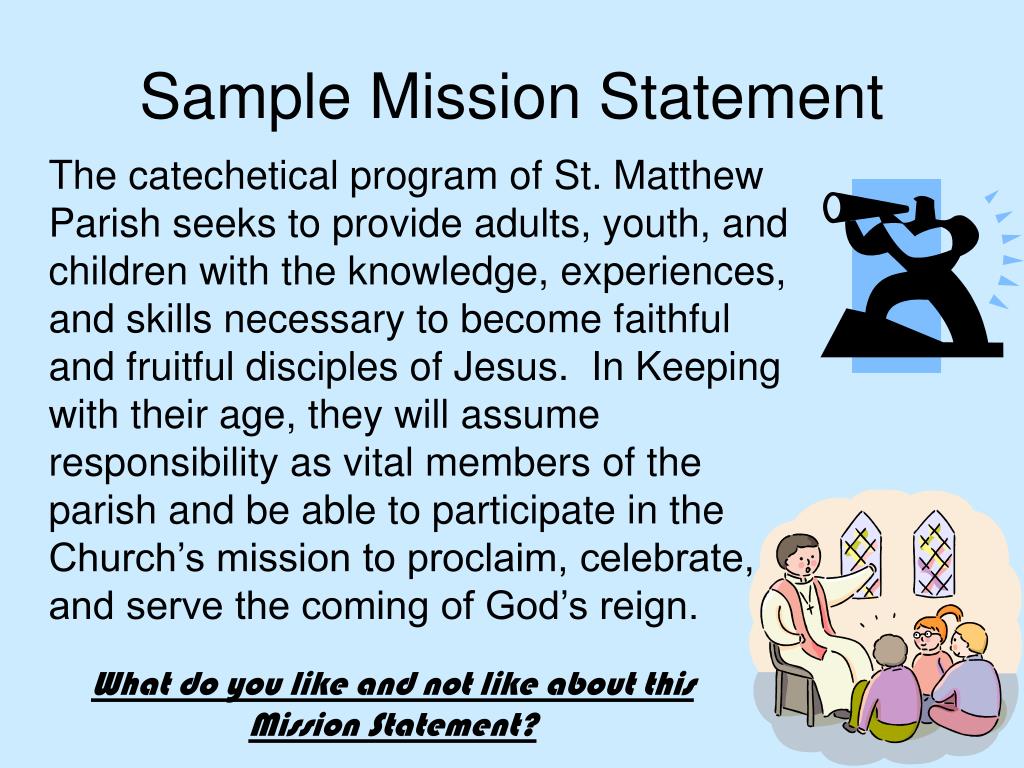 Sample Mission Statement

The catechetical program of St. Matthew Parish seeks to provide adults, youth, and children with the knowledge, experiences, and skills necessary to become faithful and fruitful disciples of Jesus. In Keeping with their age, they will assume responsibility as vital members of the parish and be able to participate in the Church's mission to proclaim, celebrate, and serve the coming of God's reign.

What do you like and not like about this Mission Statement?